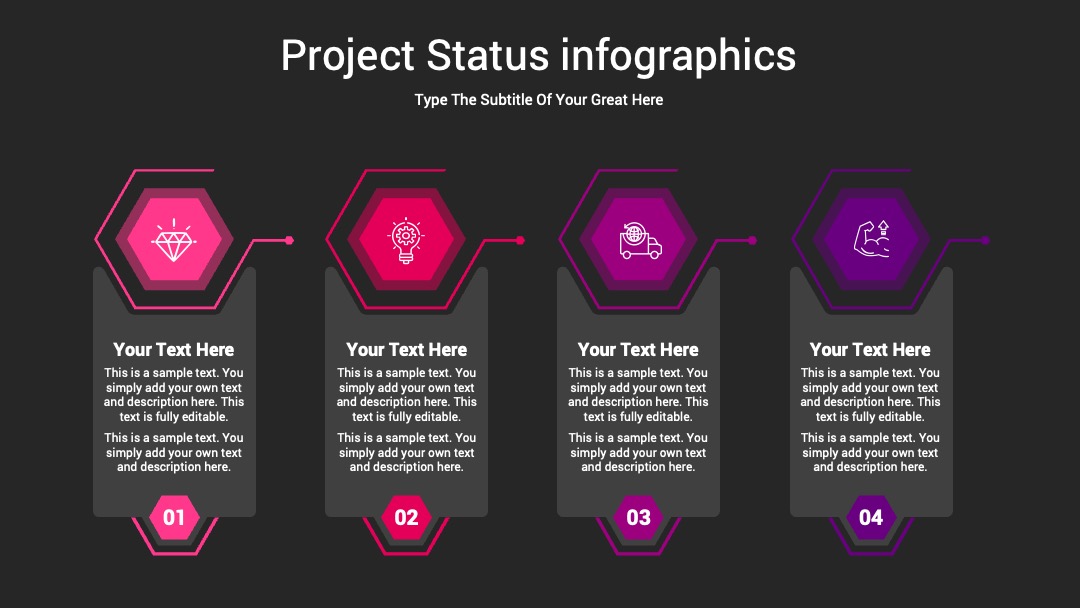 Project Status infographics

Type The Subtitle Of Your Great Here

Your Text Here

This is a sample text. You simply add your own text and description here. This text is fully editable.

This is a sample text. You simply add your own text and description here.

01

Your Text Here

This is a sample text. You simply add your own text and description here. This text is fully editable.

This is a sample text. You simply add your own text and description here.

02

Your Text Here

This is a sample text. You simply add your own text and description here. This text is fully editable.

This is a sample text. You simply add your own text and description here.

03

Your Text Here

This is a sample text. You simply add your own text and description here. This text is fully editable.

This is a sample text. You simply add your own text and description here.

04